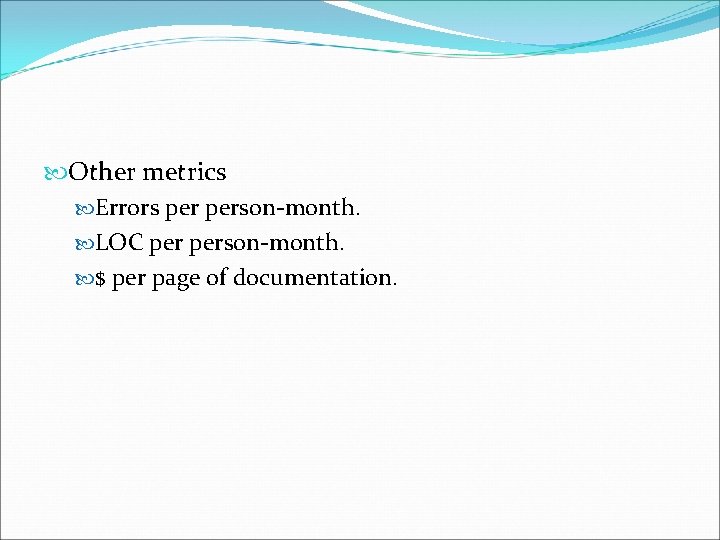 Other metrics

Errors per person-month.

LOC per person-month.

\$ per page of documentation.